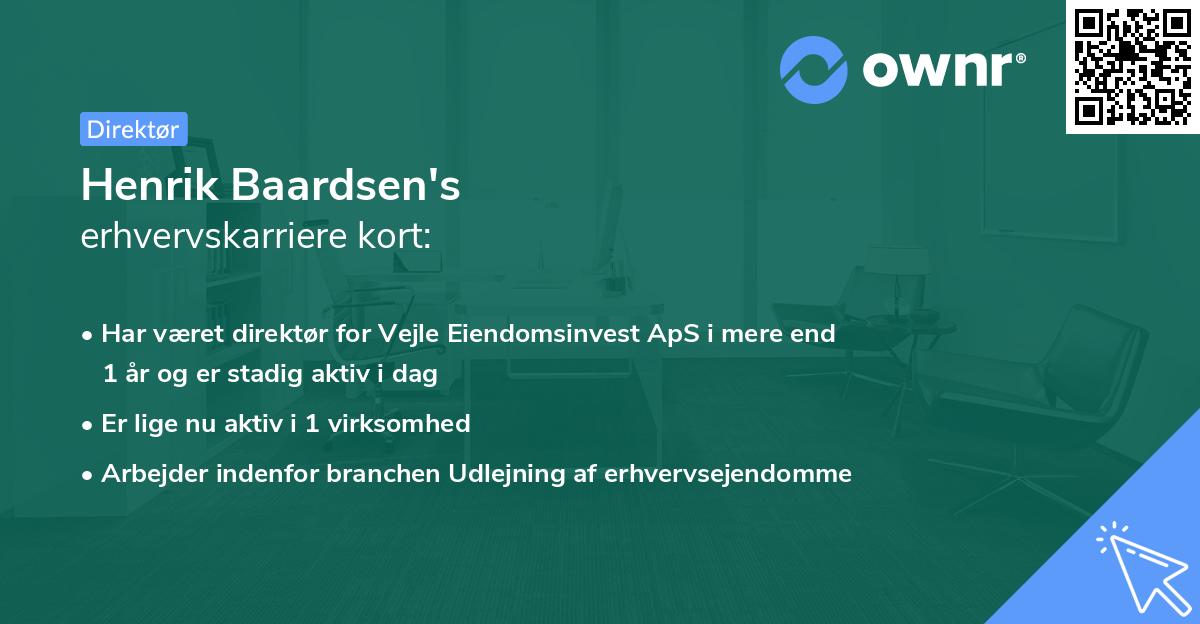 ownr®

Direktør

Henrik Baardsen's
erhvervskarriere kort:

• Har været direktør for Vejle Eiendomsinvest ApS i mere end 1 år og er stadig aktiv i dag
• Er lige nu aktiv i 1 virksomhed
• Arbejder indenfor branchen Udlejning af erhvervsejendomme